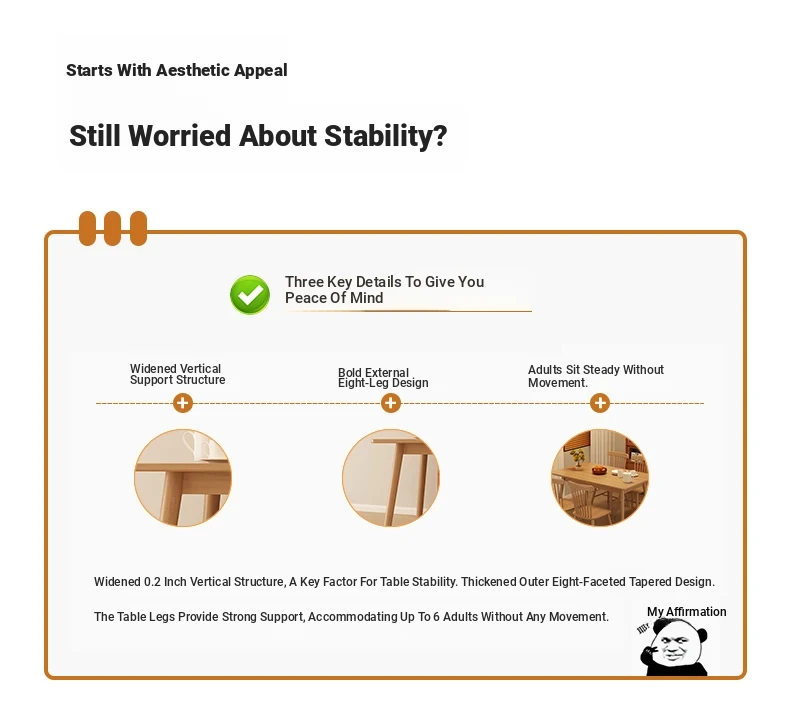 Starts With Aesthetic Appeal

Still Worried About Stability?

Three Key Details To Give You Peace Of Mind

Widened Vertical Support Structure

Bold External Eight-Leg Design

Adults Sit Steady Without Movement.

Widened 0.2 Inch Vertical Structure, A Key Factor For Table Stability. Thickened Outer Eight-Faceted Tapered Design.

The Table Legs Provide Strong Support, Accommodating Up To 6 Adults Without Any Movement.

My Affirmation